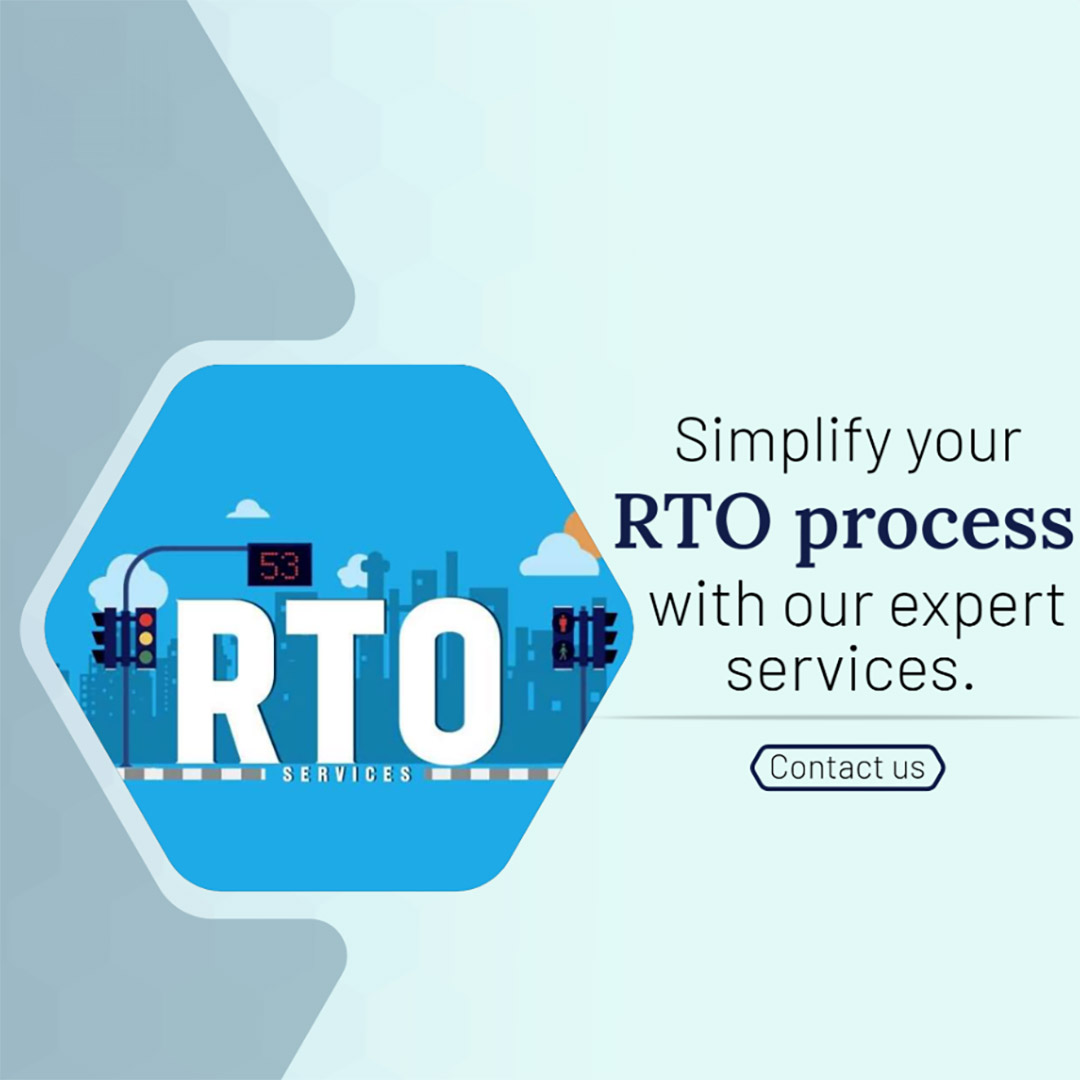 53

RTO

SERVICES

Simplify your
RTO process
with our expert
services.

Contact us